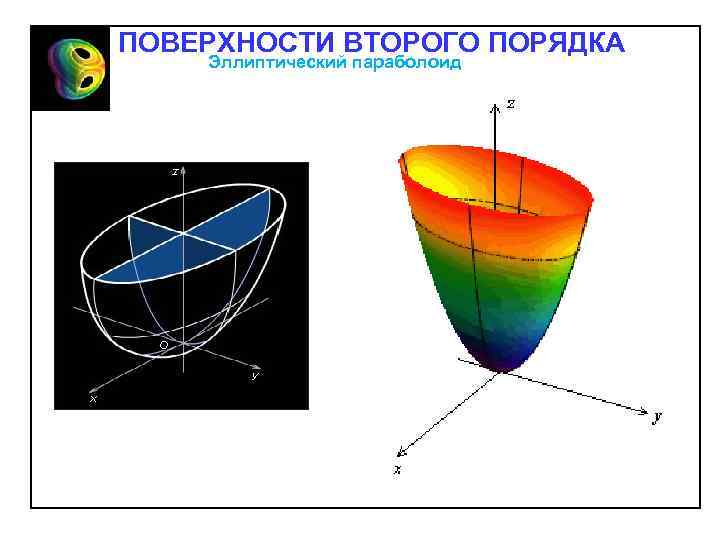 ПОВЕРХНОСТИ ВТОРОГО ПОРЯДКА
Эллиптический параболоид

z
O
y
x

z
y
x